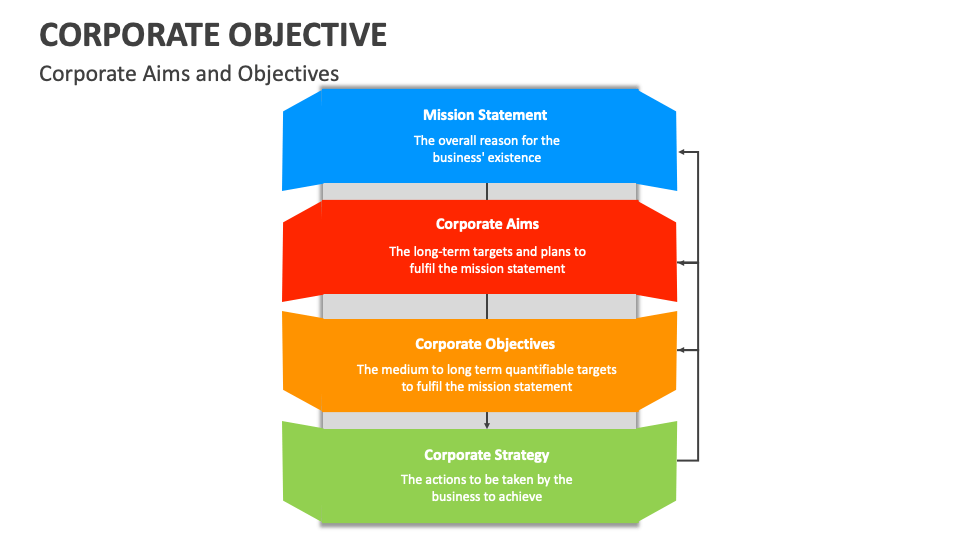 CORPORATE OBJECTIVE

Corporate Aims and Objectives

Mission Statement

The overall reason for the business' existence

Corporate Aims

The long-term targets and plans to fulfil the mission statement

Corporate Objectives

The medium to long term quantifiable targets to fulfil the mission statement

Corporate Strategy

The actions to be taken by the business to achieve